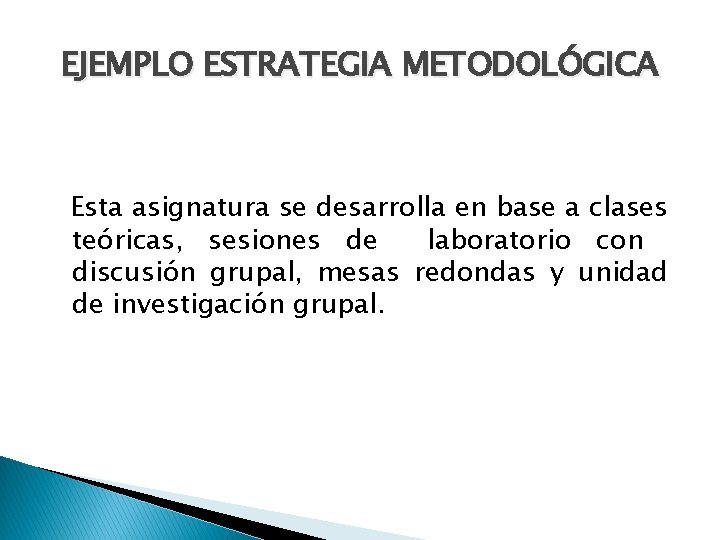 EJEMPLO ESTRATEGIA METODOLÓGICA

Esta asignatura se desarrolla en base a clases teóricas, sesiones de laboratorio con discusión grupal, mesas redondas y unidad de investigación grupal.